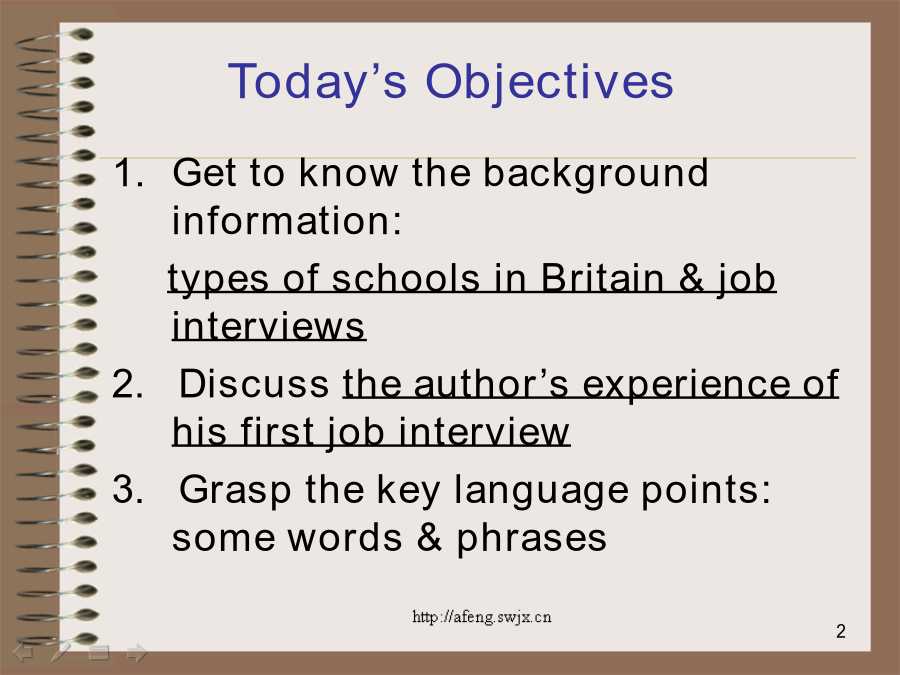 Today’s Objectives

1. Get to know the background information:

types of schools in Britain & job interviews

2. Discuss the author’s experience of his first job interview

3. Grasp the key language points: some words & phrases

http://afeng.swjx.cn

2